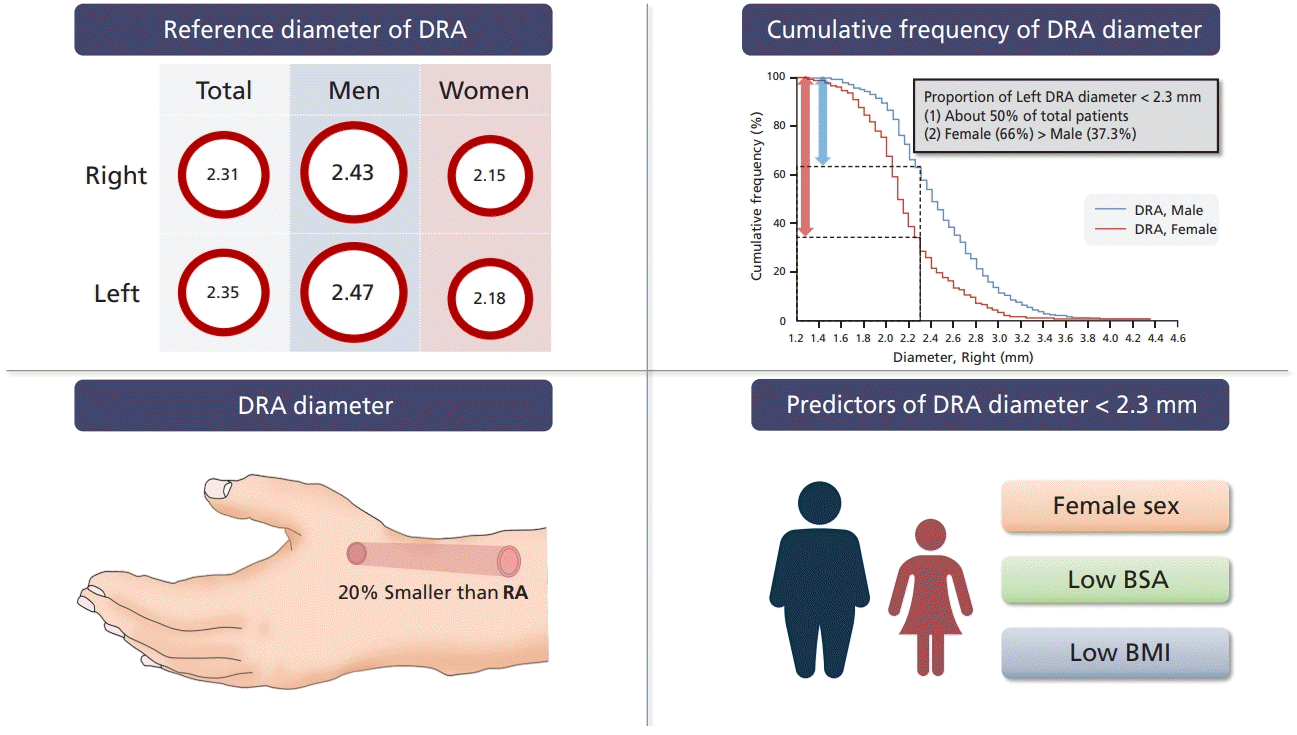 Reference diameter of DRA

| | Total | Men | Women |
|---|---|---|---|
| Right | 2.31 | 2.43 | 2.15 |
| Left | 2.35 | 2.47 | 2.18 |

Cumulative frequency of DRA diameter

Proportion of Left DRA diameter < 2.3 mm
(1) About 50% of total patients
(2) Female (66%) > Male (37.3%)

DRA, Male
DRA, Female

Cumulative frequency (%)
100
80
60
40
20
0
1.2 1.4 1.6 1.8 2.0 2.2 2.4 2.6 2.8 3.0 3.2 3.4 3.6 3.8 4.0 4.2 4.4 4.6
Diameter, Right (mm)

DRA diameter

20% Smaller than RA

Predictors of DRA diameter < 2.3 mm

Female sex

Low BSA

Low BMI